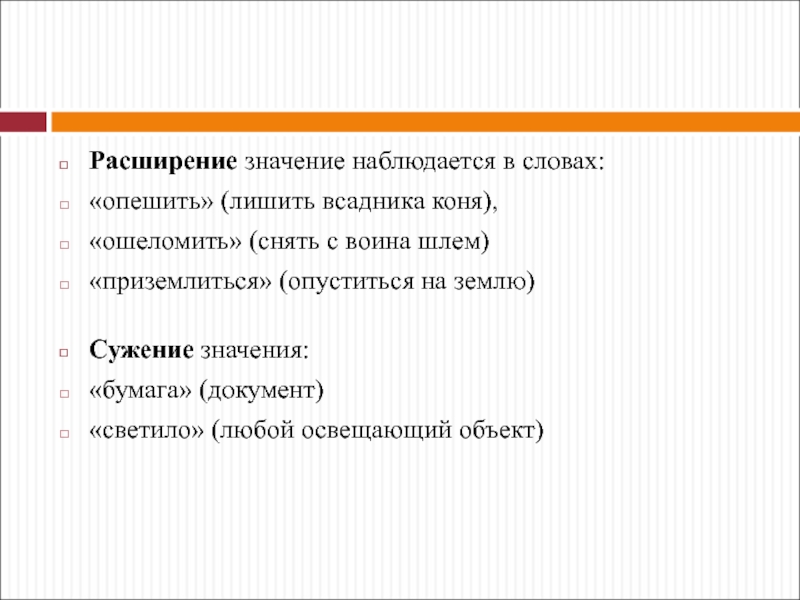 Расширение значение наблюдается в словах:
«опешить» (лишить всадника коня),
«ошеломить» (снять с воина шлем)
«приземлиться» (опуститься на землю)

Сужение значения:
«бумага» (документ)
«светило» (любой освещающий объект)